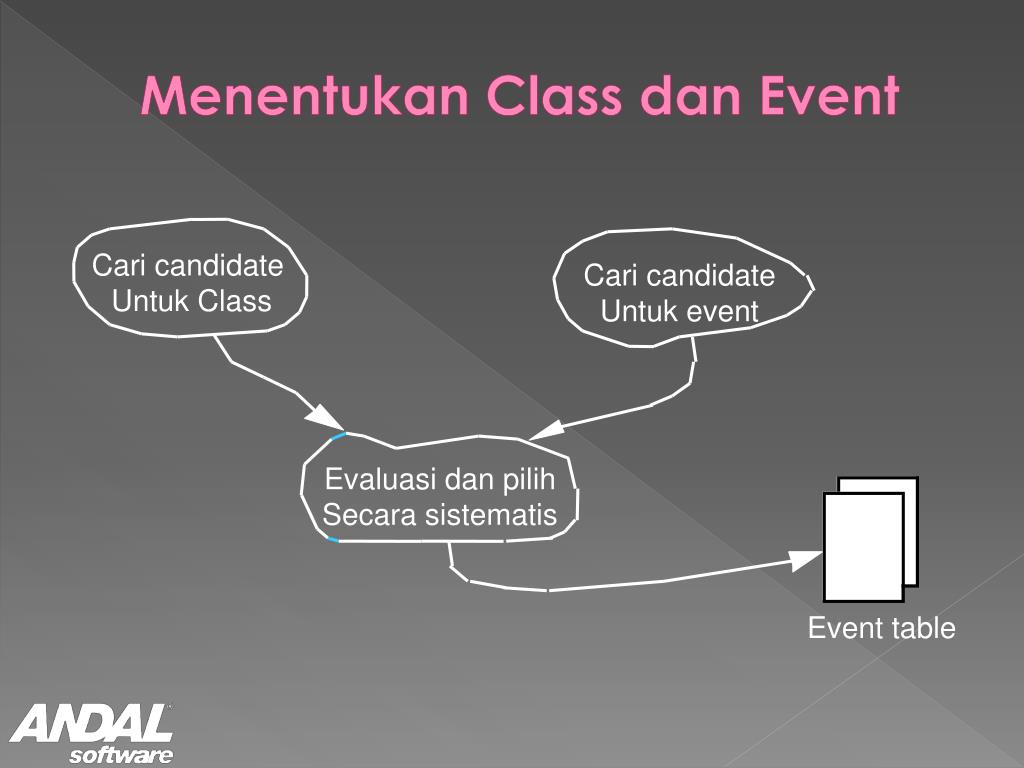 Menentukan Class dan Event

Cari candidate
Untuk Class

Cari candidate
Untuk event

Evaluasi dan pilih
Secara sistematis

Event table

ANDAL
software